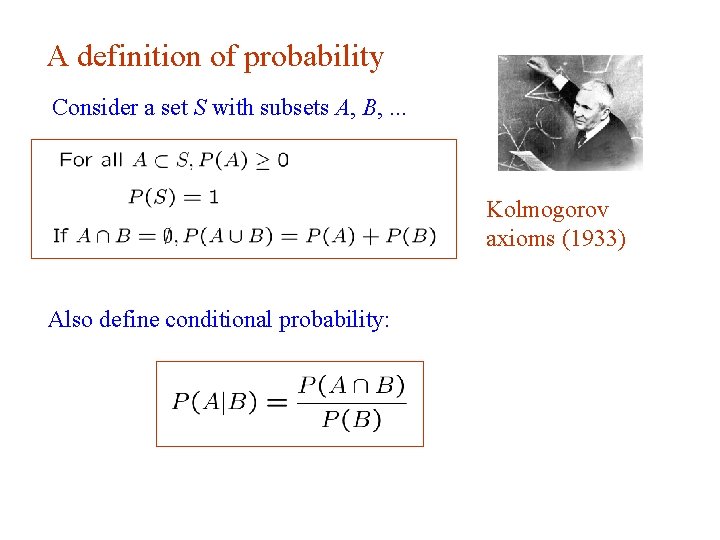 A definition of probability

Consider a set $S$ with subsets $A$, $B$, ...

For all $A \subset S, P(A) \geq 0$

$P(S) = 1$

If $A \cap B = \emptyset, P(A \cup B) = P(A) + P(B)$

Kolmogorov axioms (1933)

Also define conditional probability:

$P(A|B) = \frac{P(A \cap B)}{P(B)}$